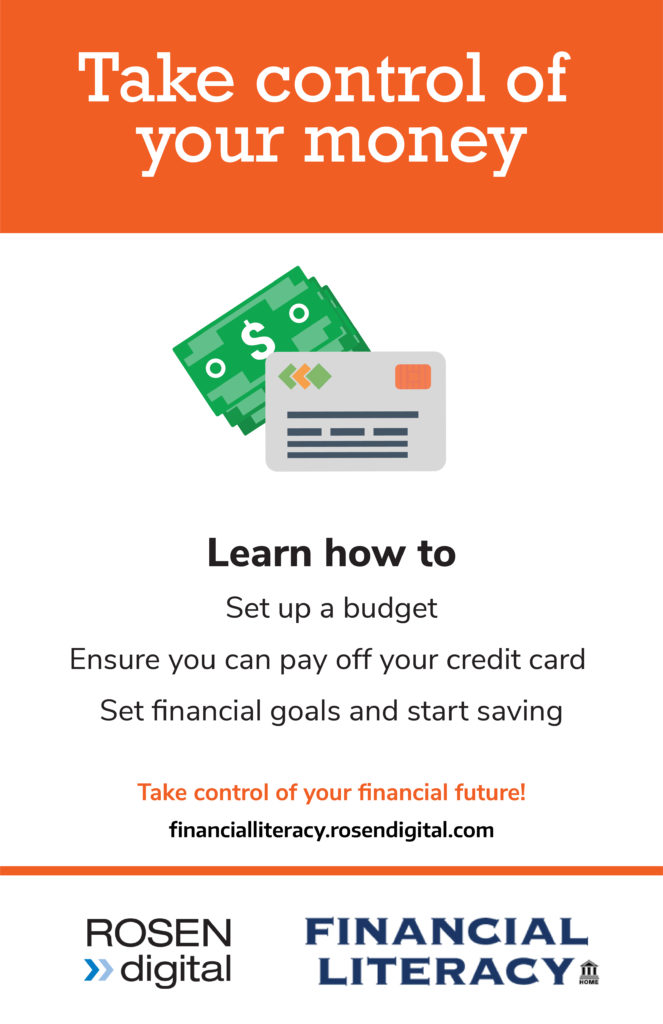 Take control of your money

$

Learn how to

Set up a budget

Ensure you can pay off your credit card

Set financial goals and start saving

Take control of your financial future!

financialliteracy.rosendigital.com

ROSEN digital

FINANCIAL LITERACY HOME